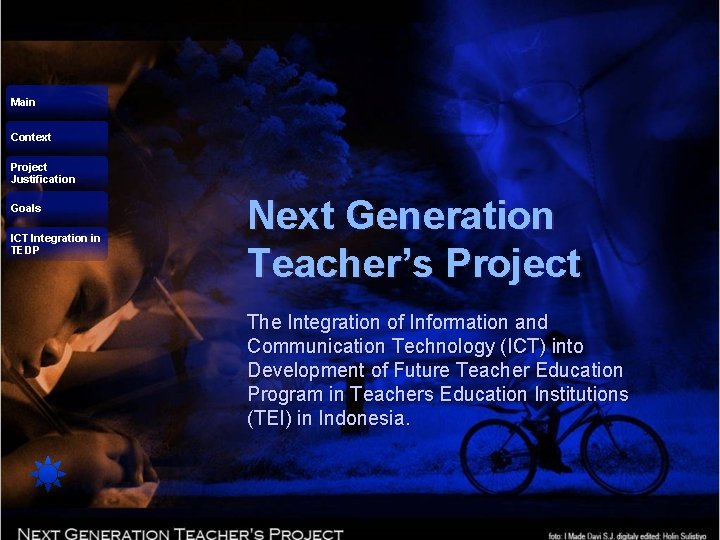 Main

Context

Project Justification

Goals

ICT Integration in TEDP

Next Generation Teacher's Project

The Integration of Information and Communication Technology (ICT) into Development of Future Teacher Education Program in Teachers Education Institutions (TEI) in Indonesia.

NEXT GENERATION TEACHER'S PROJECT

foto: I Made Davi S.J. digitaly edited: Holin Sulistiyo